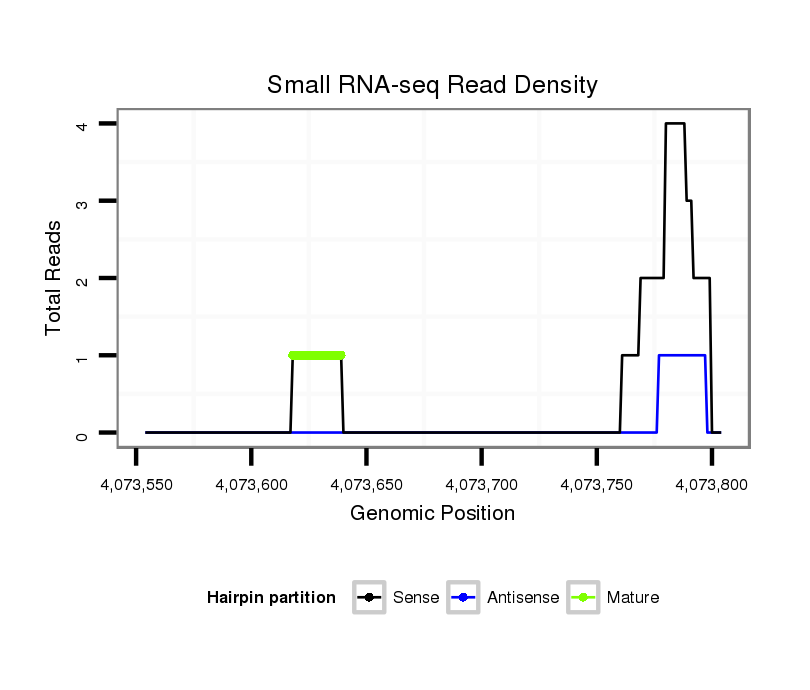 Small RNA-seq Read Density

Total Reads

4
3
2
1
0

4,073,550
4,073,600
4,073,650
4,073,700
4,073,750
4,073,800

Genomic Position

Hairpin partition
Sense
Antisense
Mature